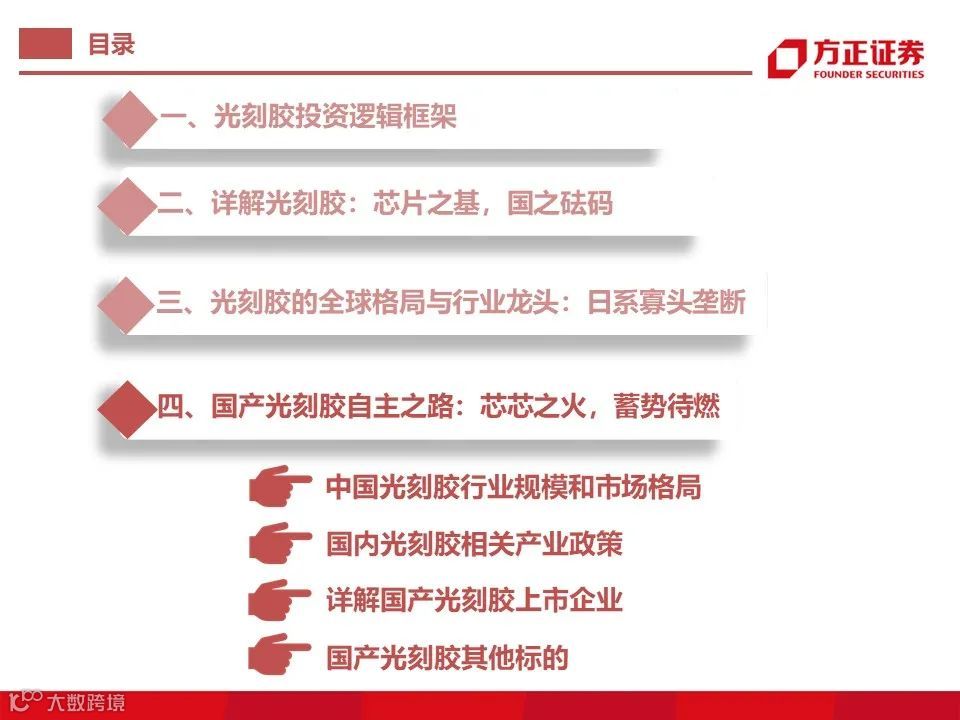 目录

方正证券
FOUNDER SECURITIES

一、光刻胶投资逻辑框架

二、详解光刻胶：芯片之基，国之砝码

三、光刻胶的全球格局与行业龙头：日系寡头垄断

四、国产光刻胶自主之路：芯芯之火，蓄势待燃

中国光刻胶行业规模和市场格局

国内光刻胶相关产业政策

详解国产光刻胶上市企业

国产光刻胶其他标的

大数跨境